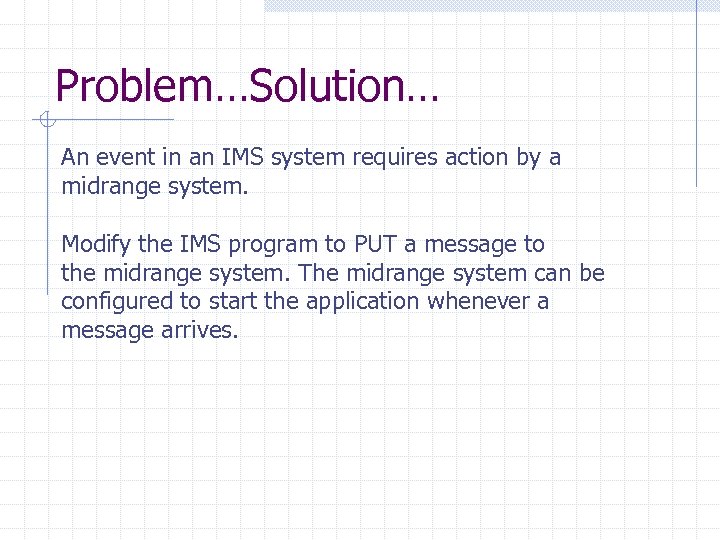 Problem…Solution…

An event in an IMS system requires action by a midrange system.

Modify the IMS program to PUT a message to the midrange system. The midrange system can be configured to start the application whenever a message arrives.